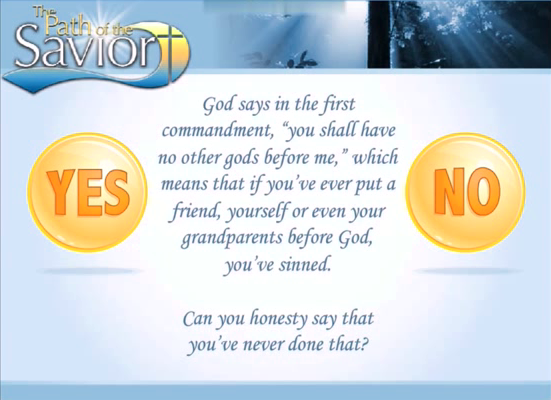 The Path of the Savior

YES

God says in the first commandment, “you shall have no other gods before me,” which means that if you’ve ever put a friend, yourself or even your grandparents before God, you’ve sinned.

Can you honesty say that you’ve never done that?

NO